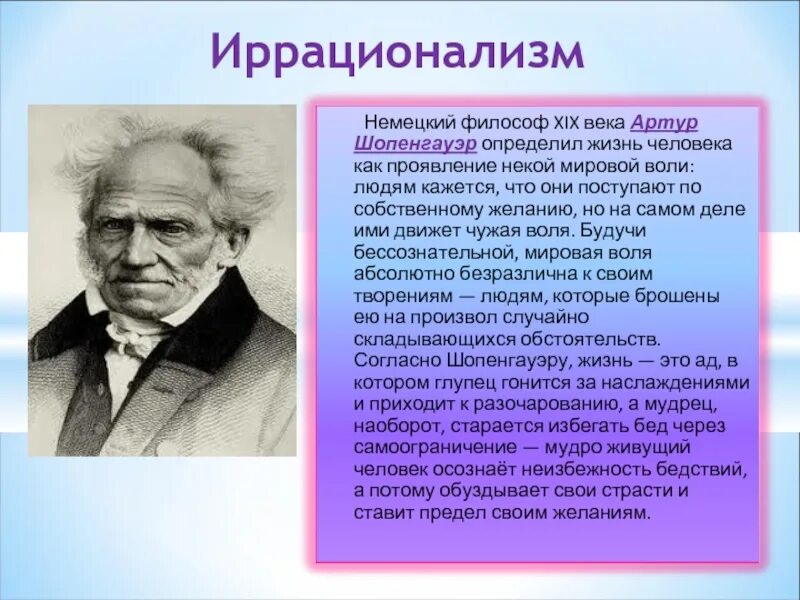 Иррационализм

Немецкий философ XIX века Артур Шопенгауэр определил жизнь человека как проявление некой мировой воли: людям кажется, что они поступают по собственному желанию, но на самом деле ими движет чужая воля. Будучи бессознательной, мировая воля абсолютно безразлична к своим творениям — людям, которые брошены ею на произвол случайно складывающихся обстоятельств. Согласно Шопенгауэру, жизнь — это ад, в котором глупец гонится за наслаждениями и приходит к разочарованию, а мудрец, наоборот, старается избегать бед через самоограничение — мудро живущий человек осознаёт неизбежность бедствий, а потому обуздывает свои страсти и ставит предел своим желаниям.